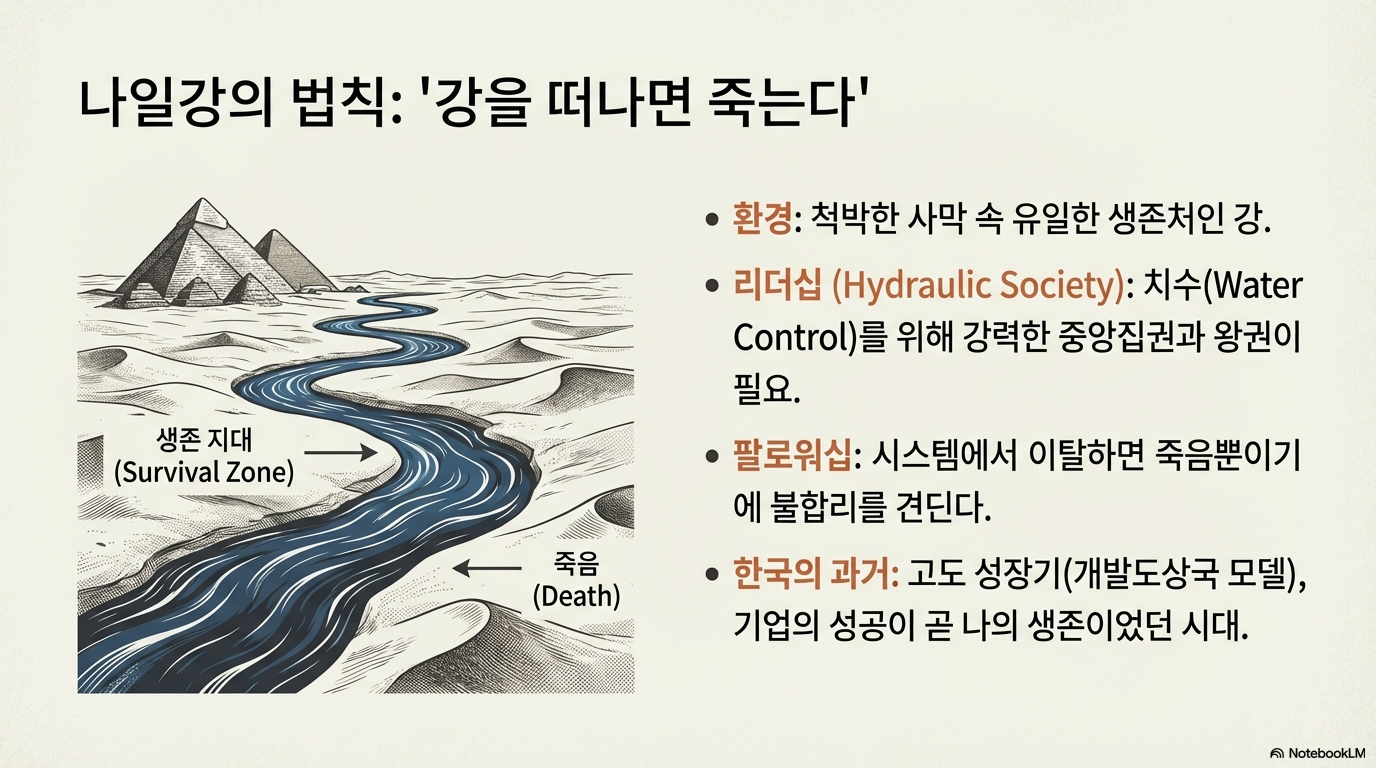 나일강의 법칙: '강을 떠나면 죽는다'

생존 지대 (Survival Zone)

죽음 (Death)

• 환경: 척박한 사막 속 유일한 생존처인 강.

• 리더십 (Hydraulic Society): 치수(Water Control)를 위해 강력한 중앙집권과 왕권이 필요.

• 팔로워십: 시스템에서 이탈하면 죽음뿐이기에 불합리를 견딘다.

• 한국의 과거: 고도 성장기(개발도상국 모델), 기업의 성공이 곧 나의 생존이었던 시대.

NotebookLM